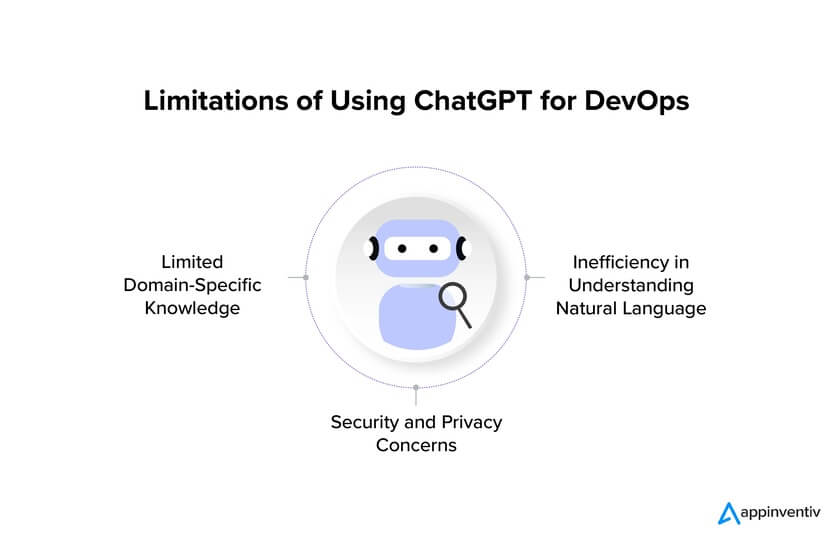 Limitations of Using ChatGPT for DevOps

Limited Domain-Specific Knowledge

Inefficiency in Understanding Natural Language

Security and Privacy Concerns

appinventiv